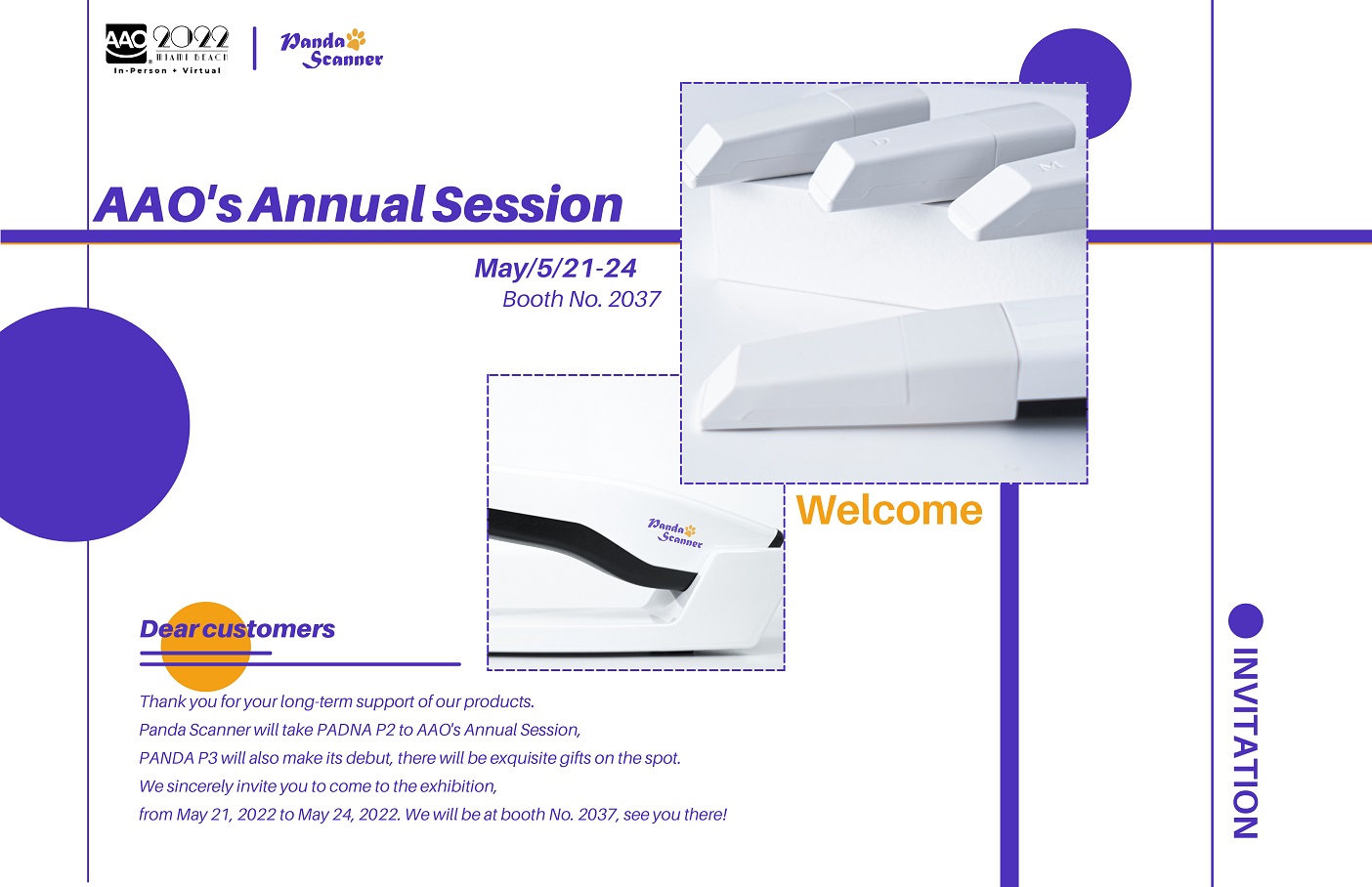 AAO 2022 MIAMI BEACH
In-Person + Virtual

Panda Scanner

AAO's Annual Session

May/5/21-24
Booth No. 2037

Panda Scanner

Welcome

Dear customers

Thank you for your long-term support of our products.
Panda Scanner will take PADNA P2 to AAO's Annual Session,
PANDA P3 will also make its debut, there will be exquisite gifts on the spot.
We sincerely invite you to come to the exhibition,
from May 21, 2022 to May 24, 2022. We will be at booth No. 2037, see you there!

INVITATION